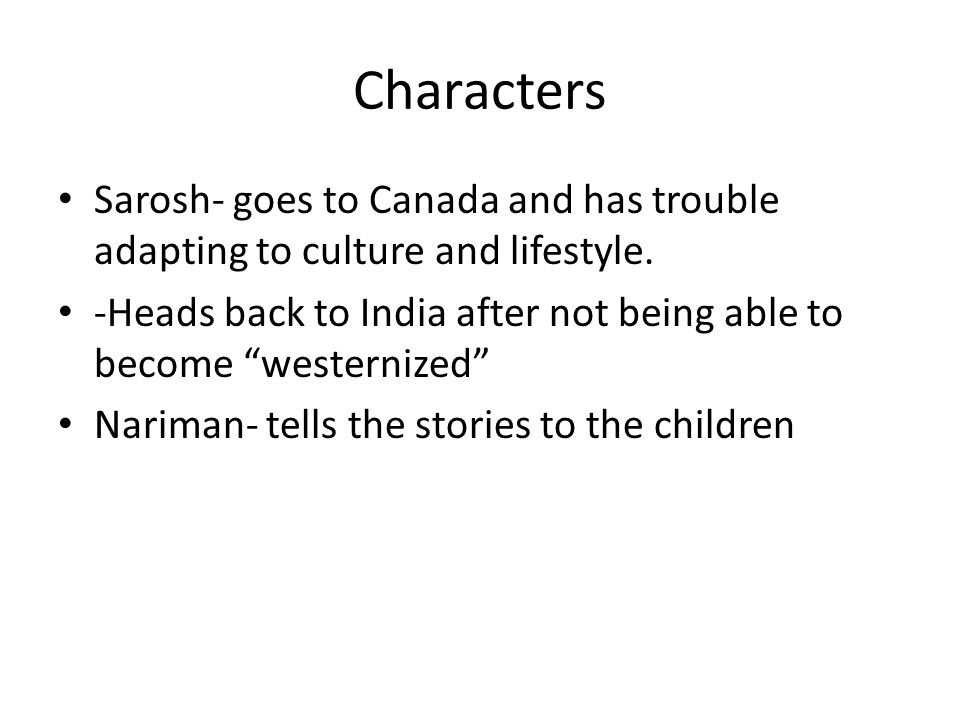 Characters

• Sarosh- goes to Canada and has trouble adapting to culture and lifestyle.
• -Heads back to India after not being able to become “westernized”
• Nariman- tells the stories to the children